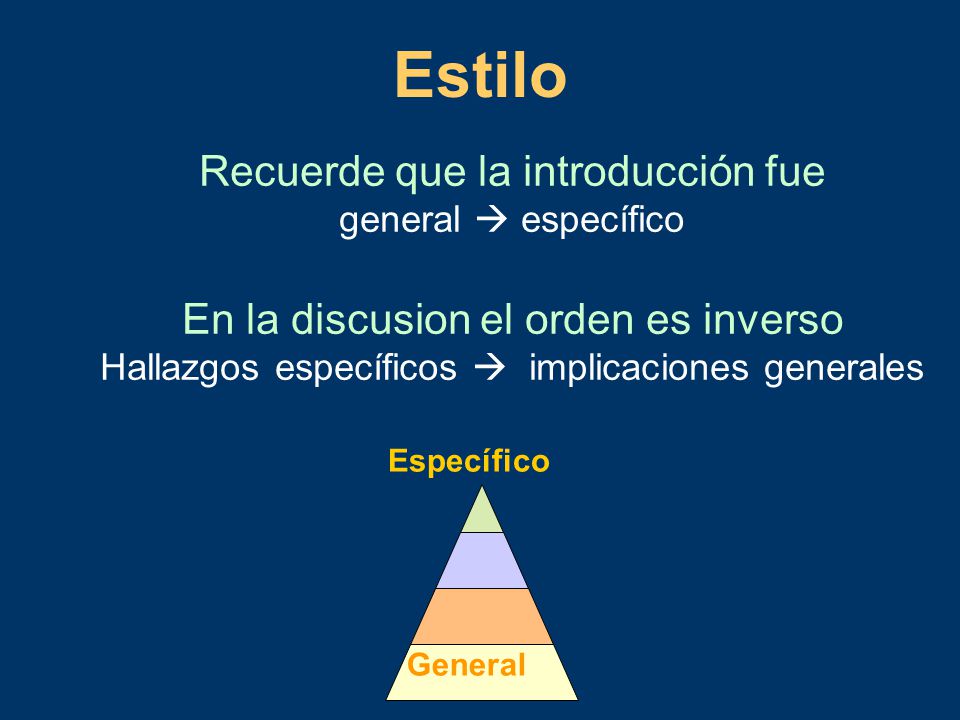 Estilo

Recuerde que la introducción fue
general → específico

En la discusion el orden es inverso
Hallazgos específicos → implicaciones generales

Específico

General